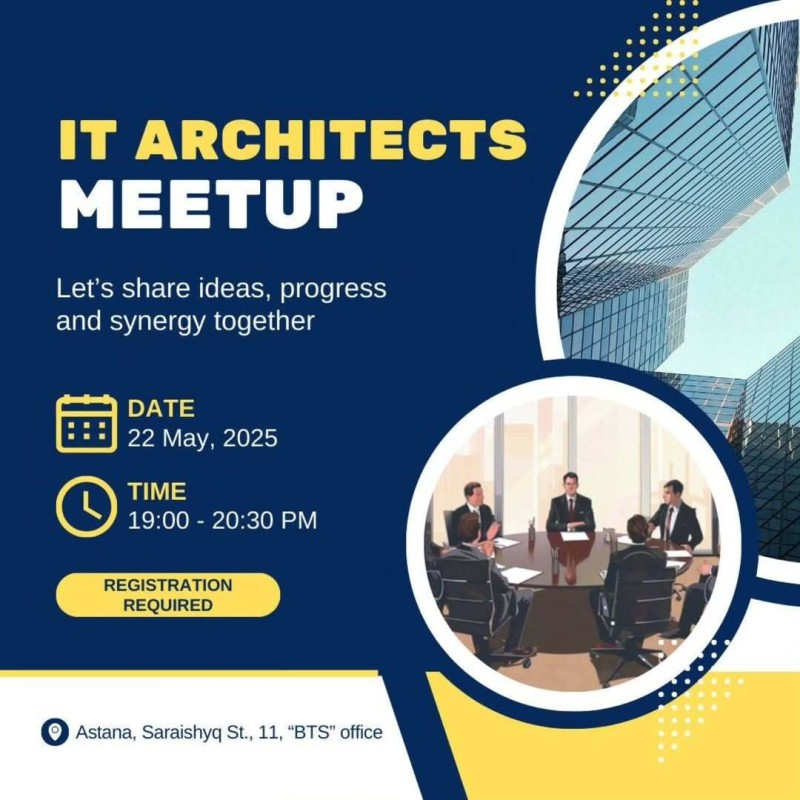 IT ARCHITECTS
MEETUP

Let's share ideas, progress and synergy together

DATE
22 May, 2025

TIME
19:00 - 20:30 PM

REGISTRATION REQUIRED

Astana, Saraishyq St., 11, "BTS" office